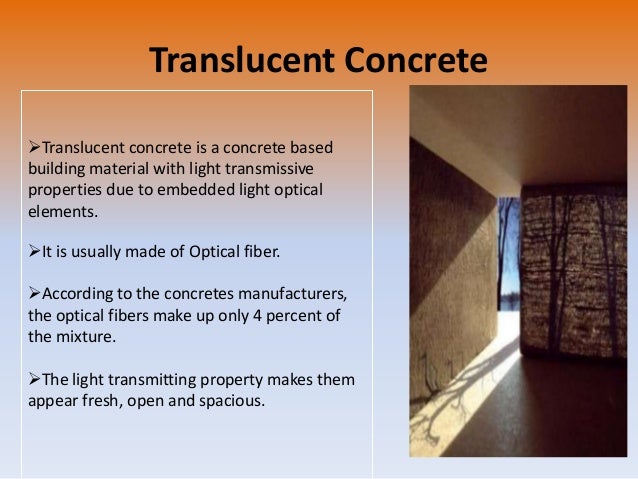 Translucent Concrete

➢Translucent concrete is a concrete based building material with light transmissive properties due to embedded light optical elements.

➢It is usually made of Optical fiber.

➢According to the concretes manufacturers, the optical fibers make up only 4 percent of the mixture.

➢The light transmitting property makes them appear fresh, open and spacious.